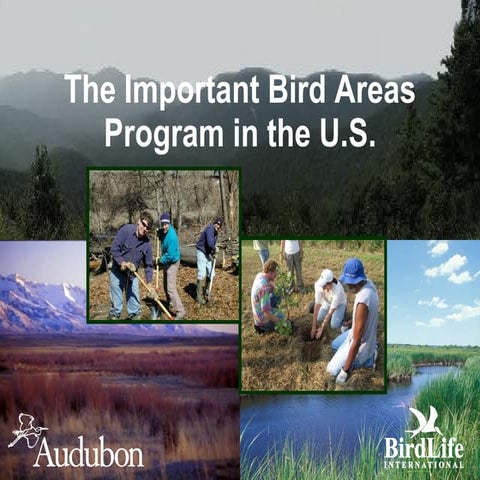 The Important Bird Areas Program in the U.S.

Audubon

BirdLife INTERNATIONAL